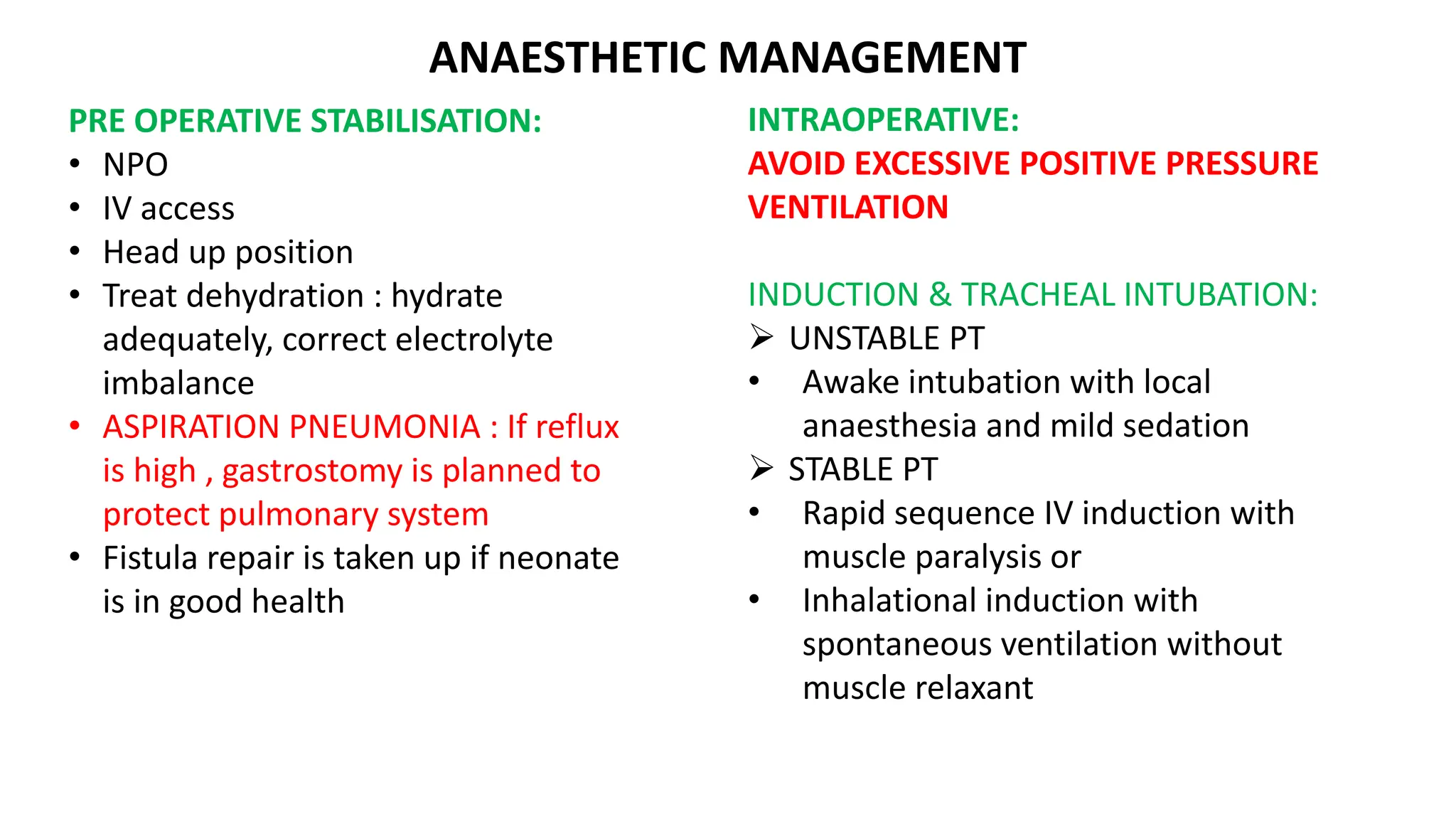 ANAESTHETIC MANAGEMENT

PRE OPERATIVE STABILISATION:
• NPO
• IV access
• Head up position
• Treat dehydration : hydrate adequately, correct electrolyte imbalance
• ASPIRATION PNEUMONIA : If reflux is high , gastrostomy is planned to protect pulmonary system
• Fistula repair is taken up if neonate is in good health

INTRAOPERATIVE:
AVOID EXCESSIVE POSITIVE PRESSURE VENTILATION

INDUCTION & TRACHEAL INTUBATION:
➢ UNSTABLE PT
• Awake intubation with local anaesthesia and mild sedation
➢ STABLE PT
• Rapid sequence IV induction with muscle paralysis or
• Inhalational induction with spontaneous ventilation without muscle relaxant